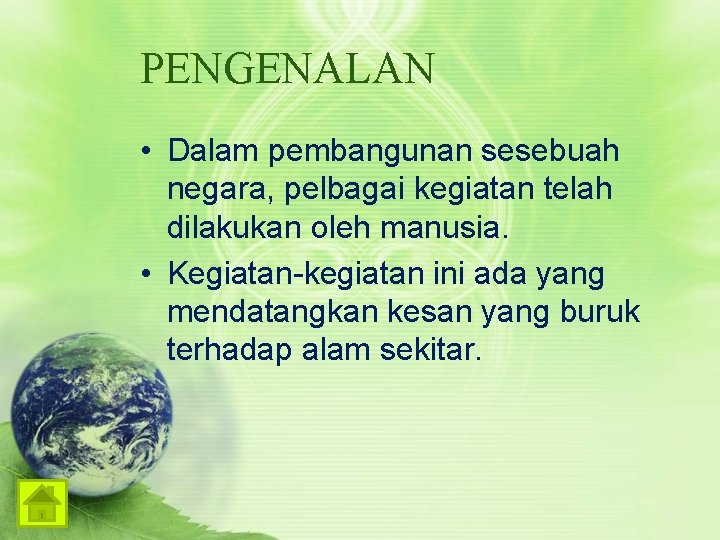 PENGENALAN

• Dalam pembangunan sesebuah negara, pelbagai kegiatan telah dilakukan oleh manusia.

• Kegiatan-kegiatan ini ada yang mendatangkan kesan yang buruk terhadap alam sekitar.